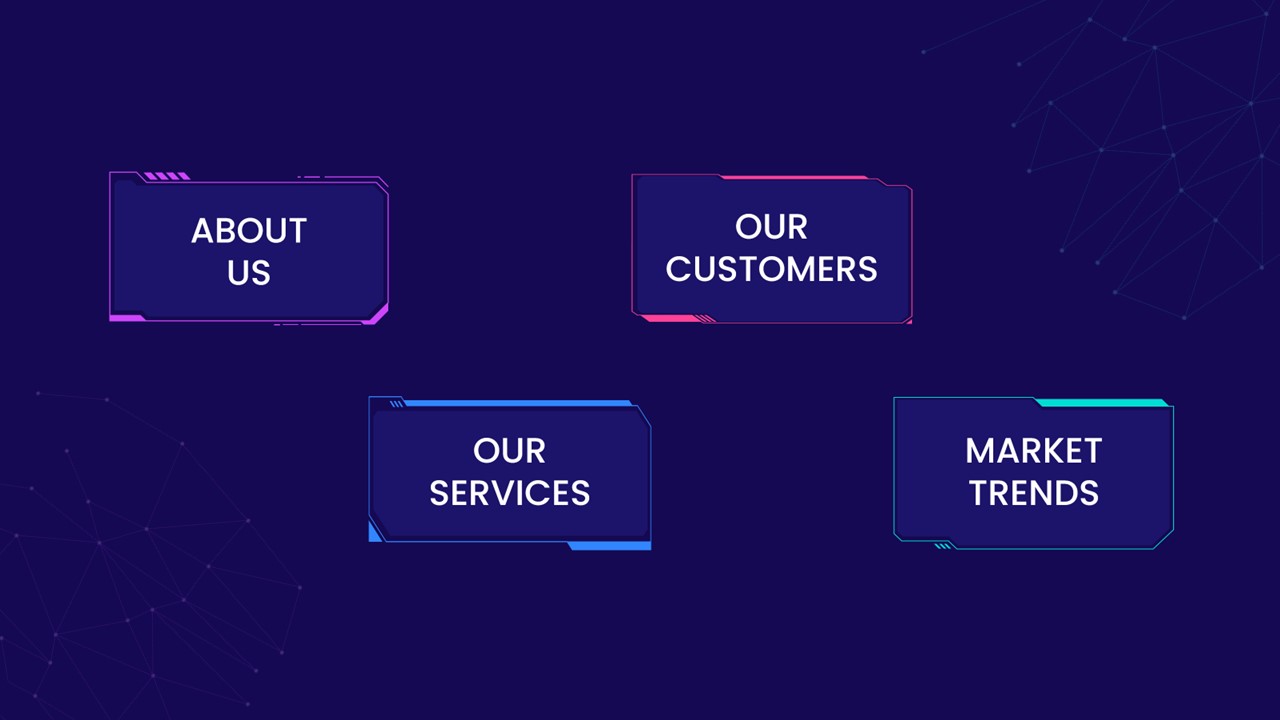 ABOUT US

OUR CUSTOMERS

OUR SERVICES

MARKET TRENDS